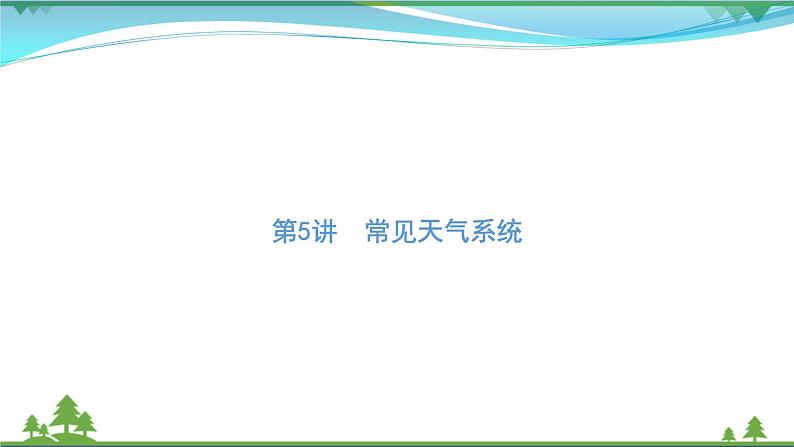 第5讲　常见天气系统